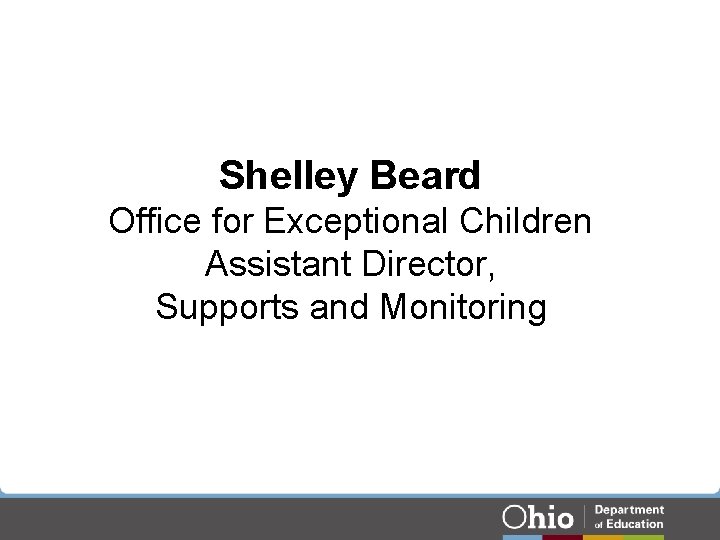 Shelley Beard
Office for Exceptional Children
Assistant Director,
Supports and Monitoring

Ohio Department of Education